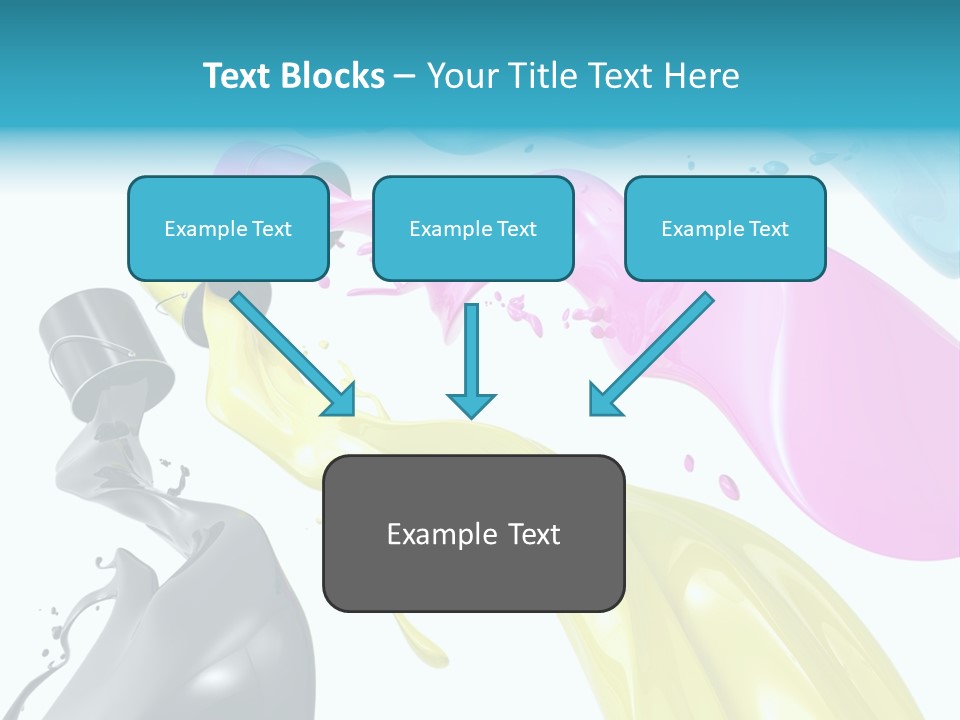 Text Blocks – Your Title Text Here

Example Text

Example Text

Example Text

Example Text